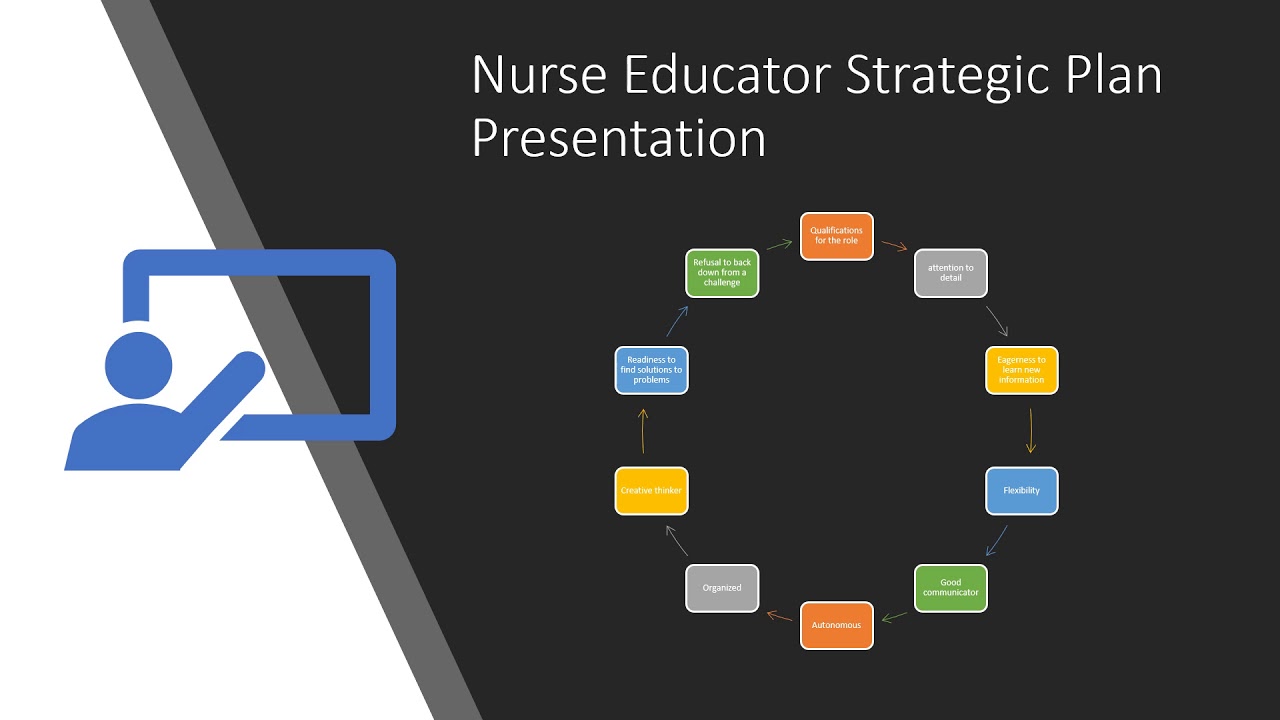 Nurse Educator Strategic Plan Presentation

Qualifications for the role

attention to detail

Eagerness to learn new information

Flexibility

Good communicator

Autonomous

Organized

Creative thinker

Readiness to find solutions to problems

Refusal to back down from a challenge